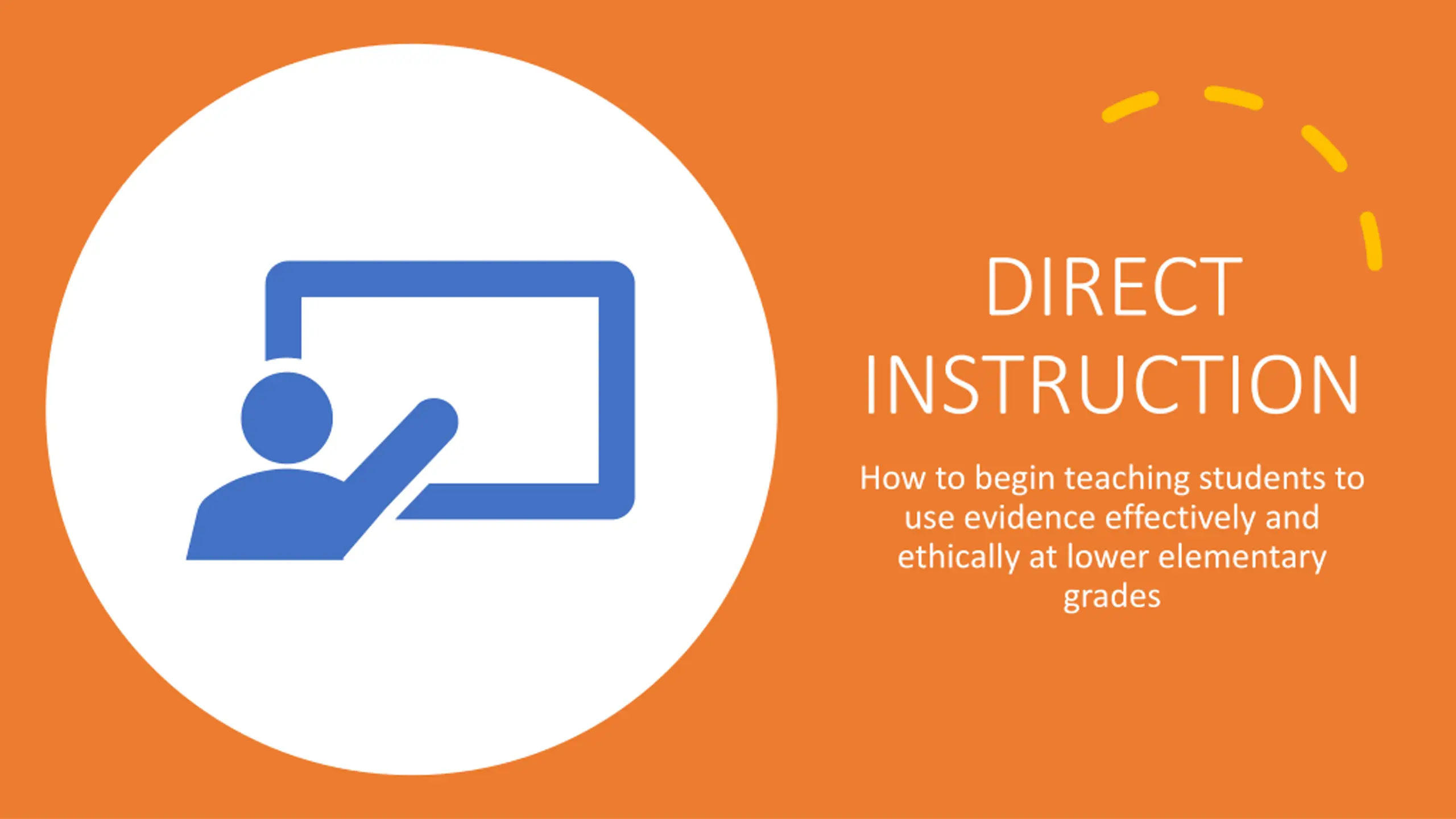 DIRECT INSTRUCTION

How to begin teaching students to use evidence effectively and ethically at lower elementary grades